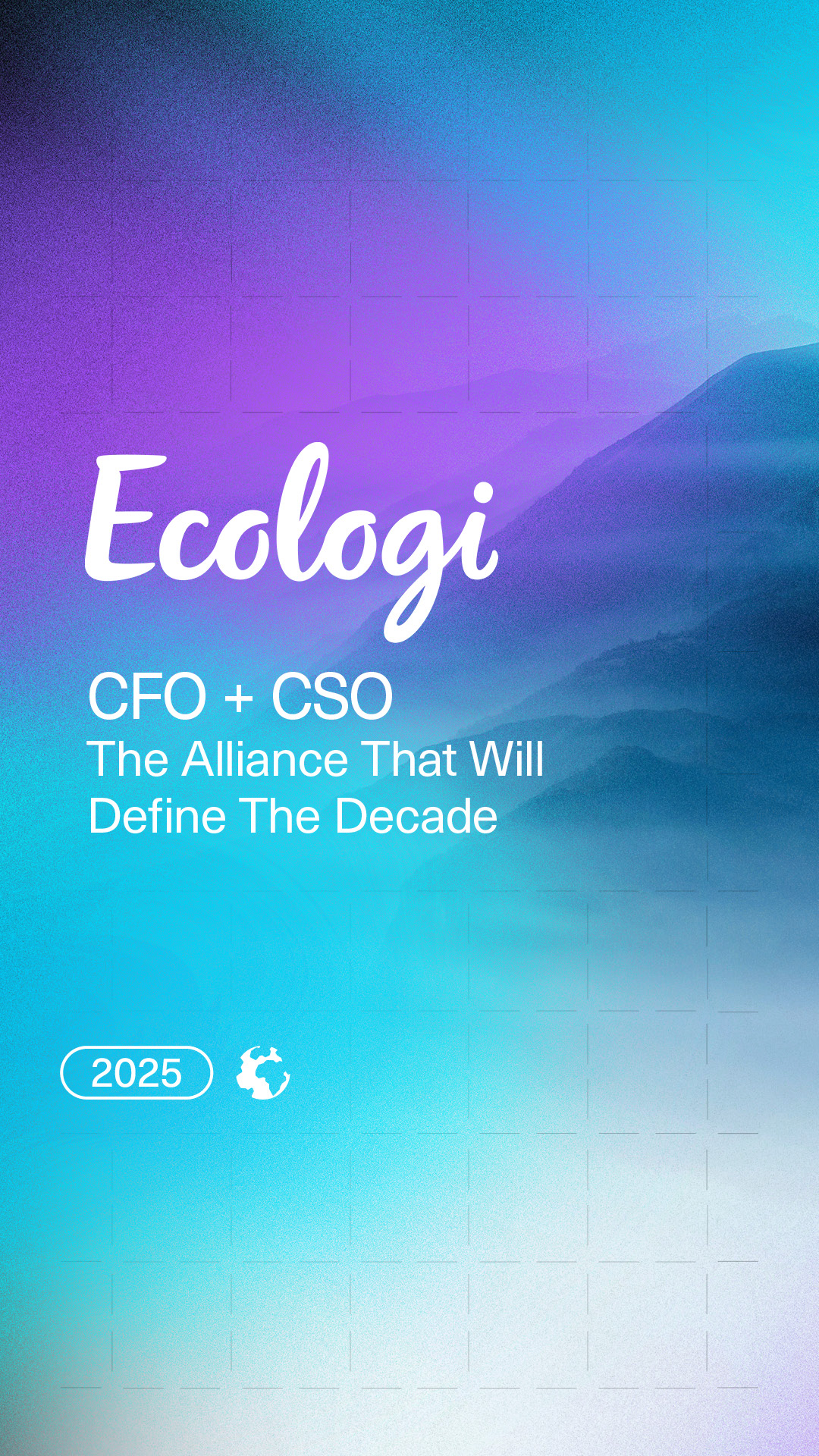 Ecologi

CFO + CSO
The Alliance That Will Define The Decade

2025